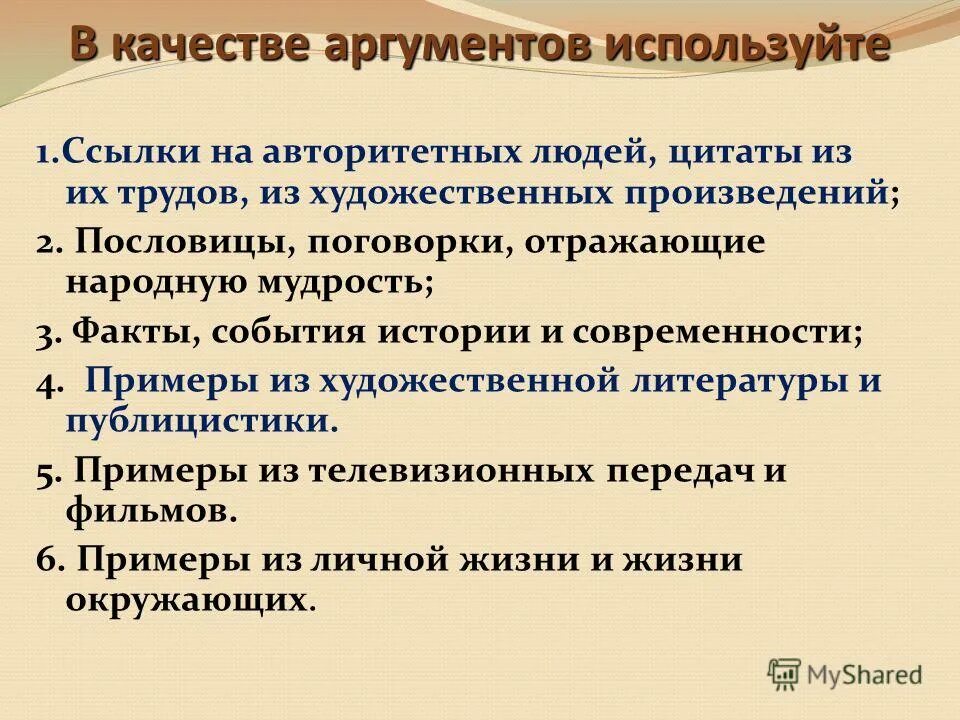 В качестве аргументов используйте

1.Ссылки на авторитетных людей, цитаты из их трудов, из художественных произведений;
2. Пословицы, поговорки, отражающие народную мудрость;
3. Факты, события истории и современности;
4. Примеры из художественной литературы и публицистики.
5. Примеры из телевизионных передач и фильмов.
6. Примеры из личной жизни и жизни окружающих.

MyShared